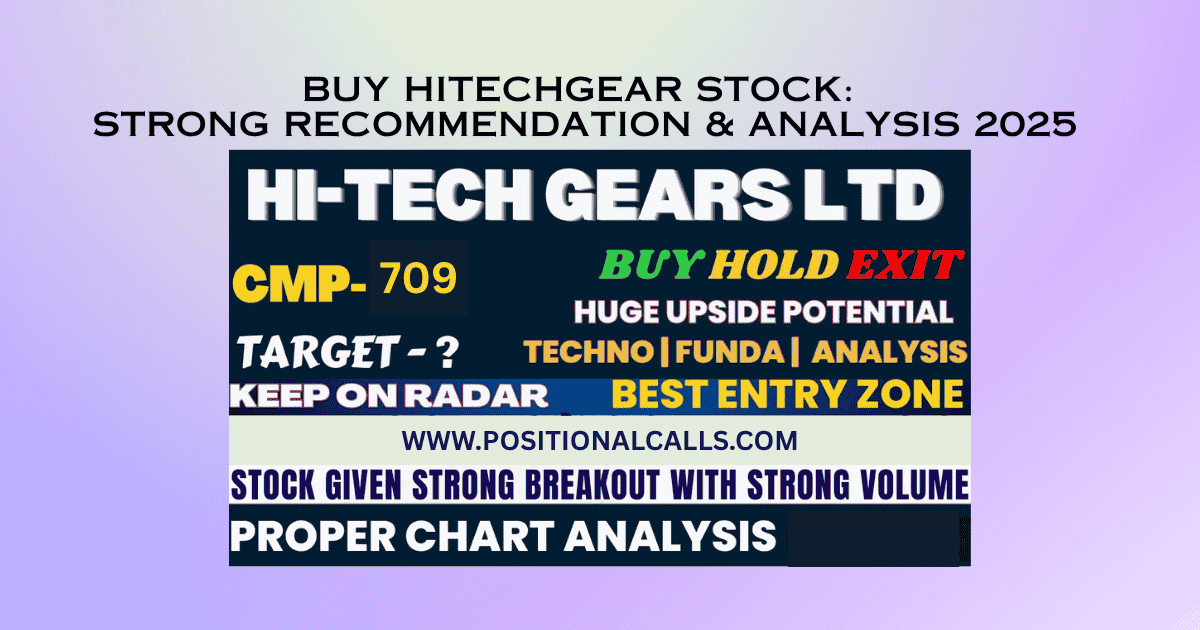 BUY HITECHGEAR STOCK:
STRONG RECOMMENDATION & ANALYSIS 2025

HI-TECH GEARS LTD

CMP- 709

BUY HOLD EXIT

HUGE UPSIDE POTENTIAL

TARGET - ?

TECHNO | FUNDA | ANALYSIS

KEEP ON RADAR

BEST ENTRY ZONE

WWW.POSITIONALCALLS.COM

STOCK GIVEN STRONG BREAKOUT WITH STRONG VOLUME

PROPER CHART ANALYSIS